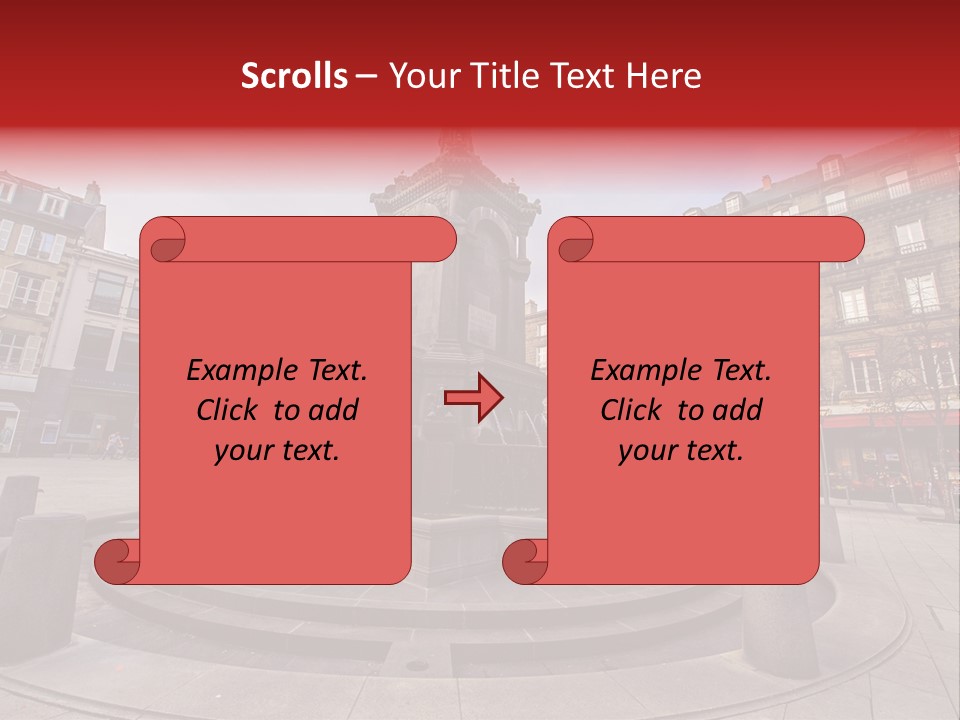 Scrolls – Your Title Text Here

Example Text. Click to add your text.

Example Text. Click to add your text.